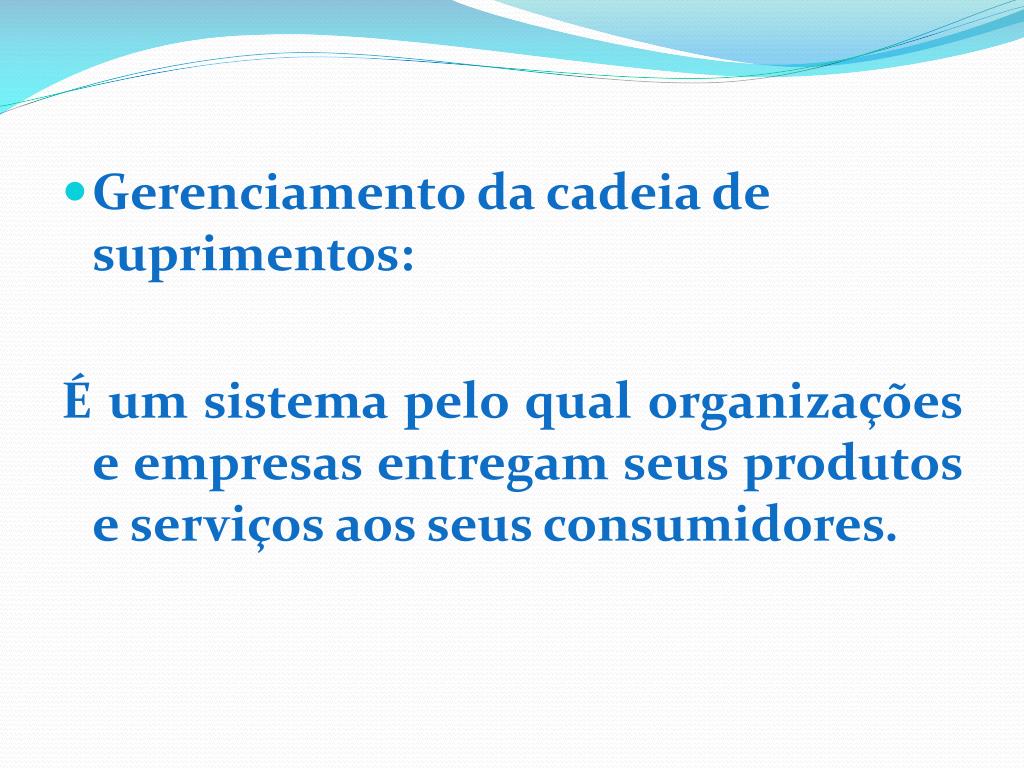 Gerenciamento da cadeia de suprimentos:

É um sistema pelo qual organizações e empresas entregam seus produtos e serviços aos seus consumidores.